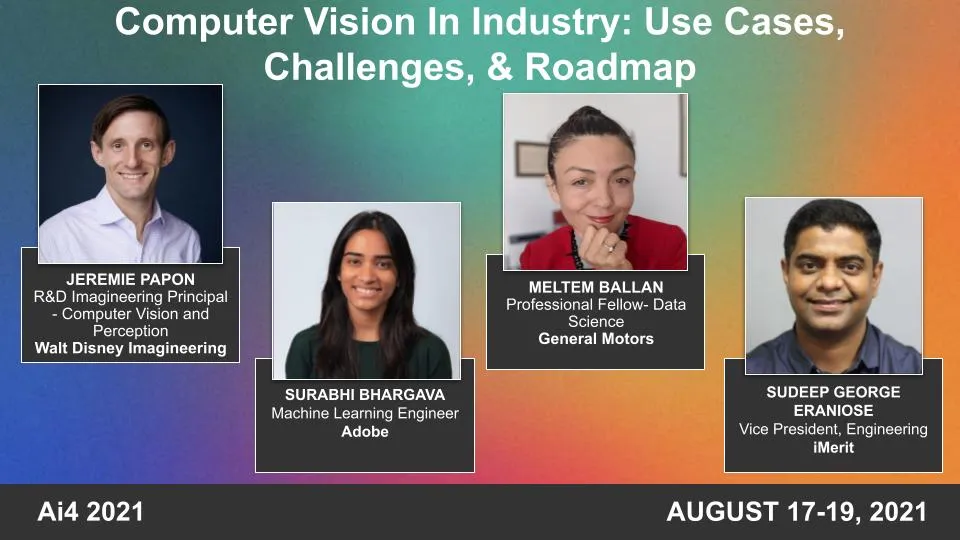 Computer Vision In Industry: Use Cases, Challenges, & Roadmap

JEREMIE PAPON
R&D Imagineering Principal - Computer Vision and Perception
Walt Disney Imagineering

SURABHI BHARGAVA
Machine Learning Engineer
Adobe

MELTEM BALLAN
Professional Fellow- Data Science
General Motors

SUDEEP GEORGE ERANIOSE
Vice President, Engineering
iMerit

Ai4 2021

AUGUST 17-19, 2021